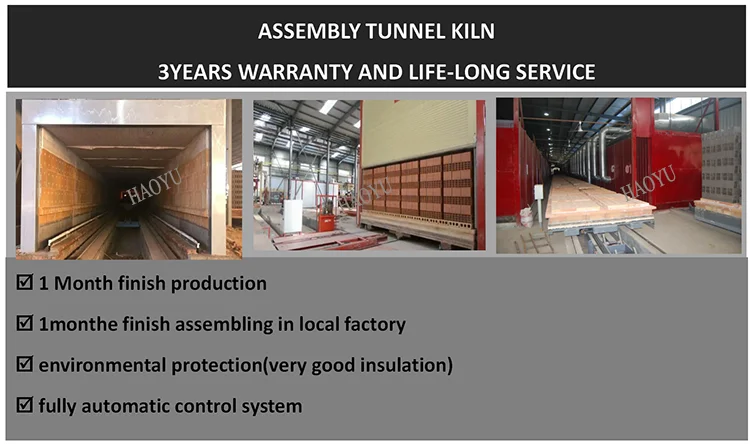 ASSEMBLY TUNNEL KILN

3YEARS WARRANTY AND LIFE-LONG SERVICE

HAOYU

HAOYU

HAOYU

☑ 1 Month finish production

☑ 1monthe finish assembling in local factory

☑ environmental protection(very good insulation)

☑ fully automatic control system